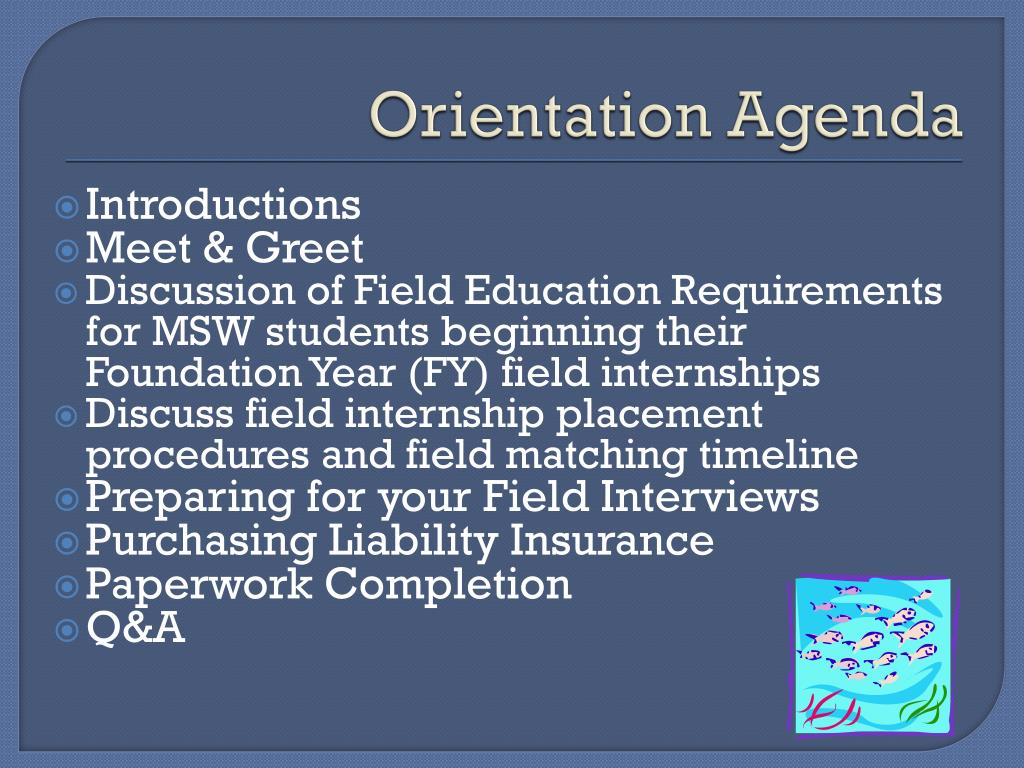 Orientation Agenda

Introductions
Meet & Greet
Discussion of Field Education Requirements for MSW students beginning their Foundation Year (FY) field internships
Discuss field internship placement procedures and field matching timeline
Preparing for your Field Interviews
Purchasing Liability Insurance
Paperwork Completion
Q&A